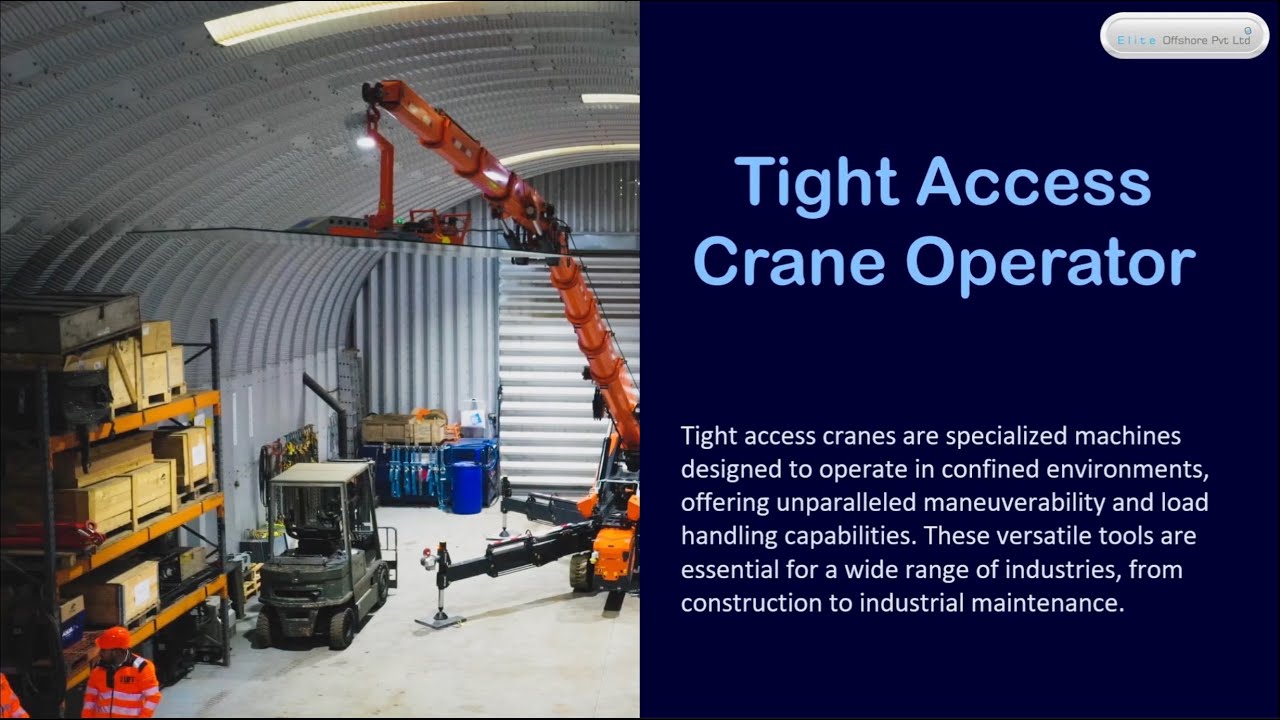 Elite Offshore Pvt Ltd

Tight Access Crane Operator

Tight access cranes are specialized machines designed to operate in confined environments, offering unparalleled maneuverability and load handling capabilities. These versatile tools are essential for a wide range of industries, from construction to industrial maintenance.